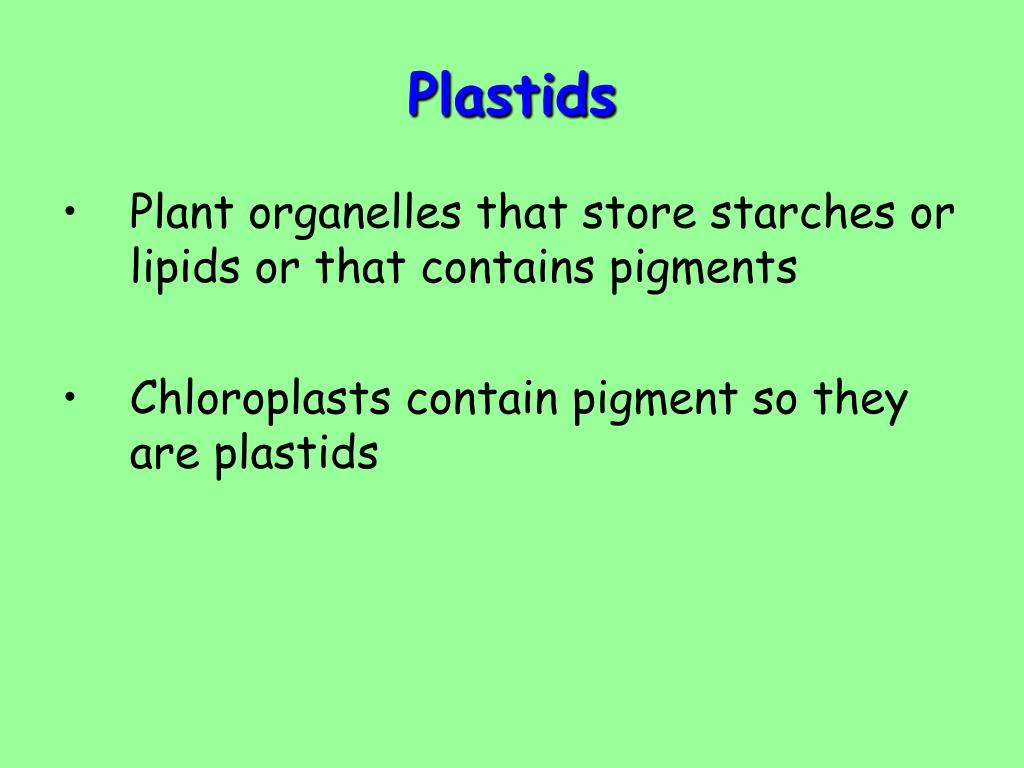 Plastids

• Plant organelles that store starches or lipids or that contains pigments

• Chloroplasts contain pigment so they are plastids